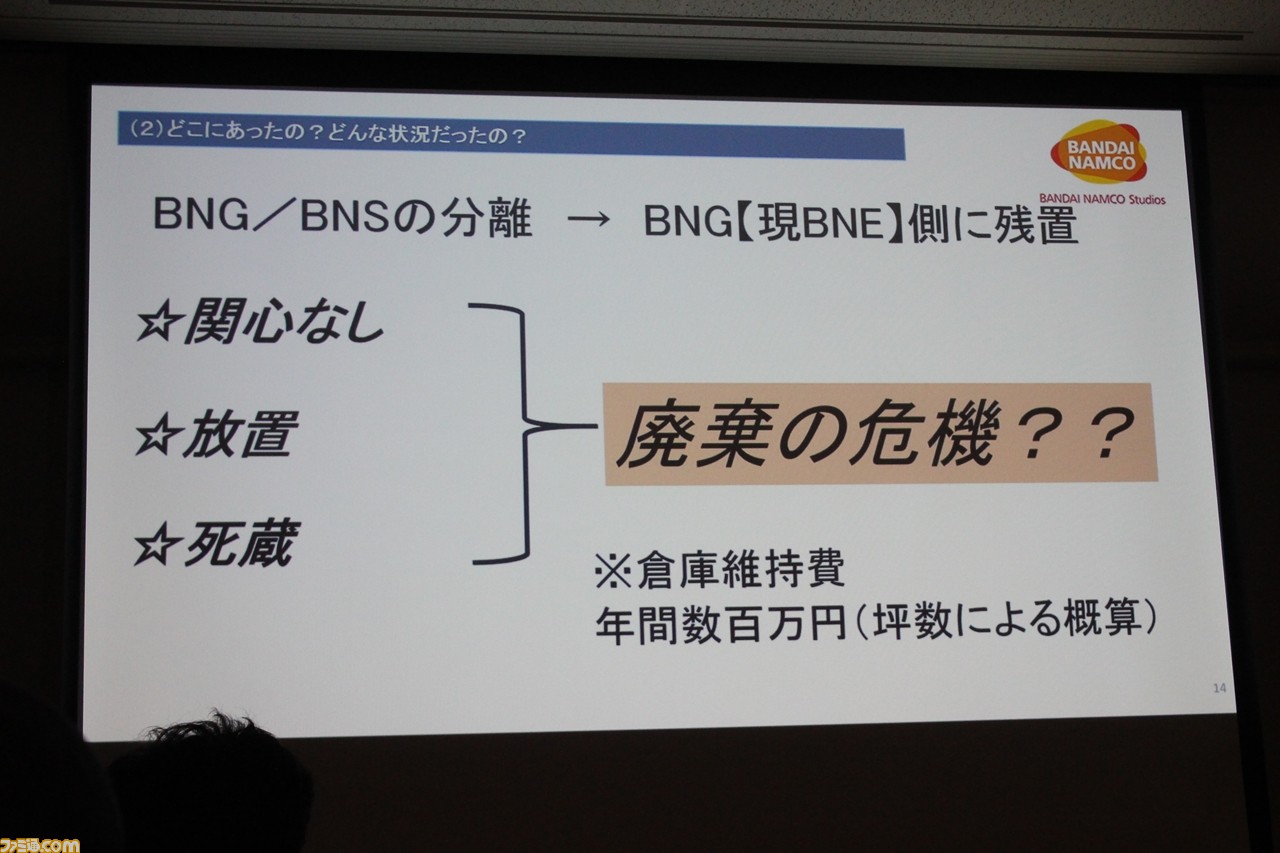 (2)どこにあったの?どんな状況だったの?

BANDAI NAMCO
BANDAI NAMCO Studios

BNG／BNSの分離 → BNG【現BNE】側に残置

☆関心なし

☆放置

☆死蔵

廃棄の危機??

※倉庫維持費
年間数百万円(坪数による概算)

14

ファミ通.com